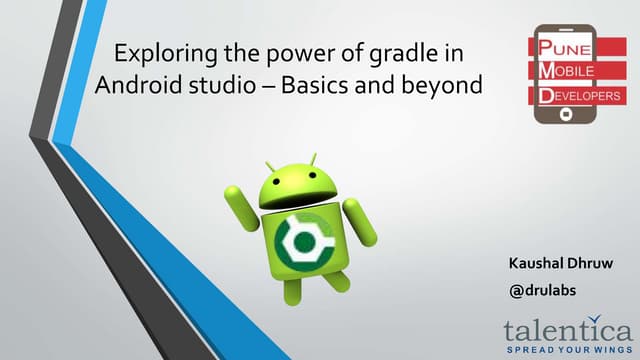 Exploring the power of gradle in Android studio – Basics and beyond

PUNE
MOBILE
DEVELOPERS

Kaushal Dhruw

@drulabs

talentica
SPREAD YOUR WINGS